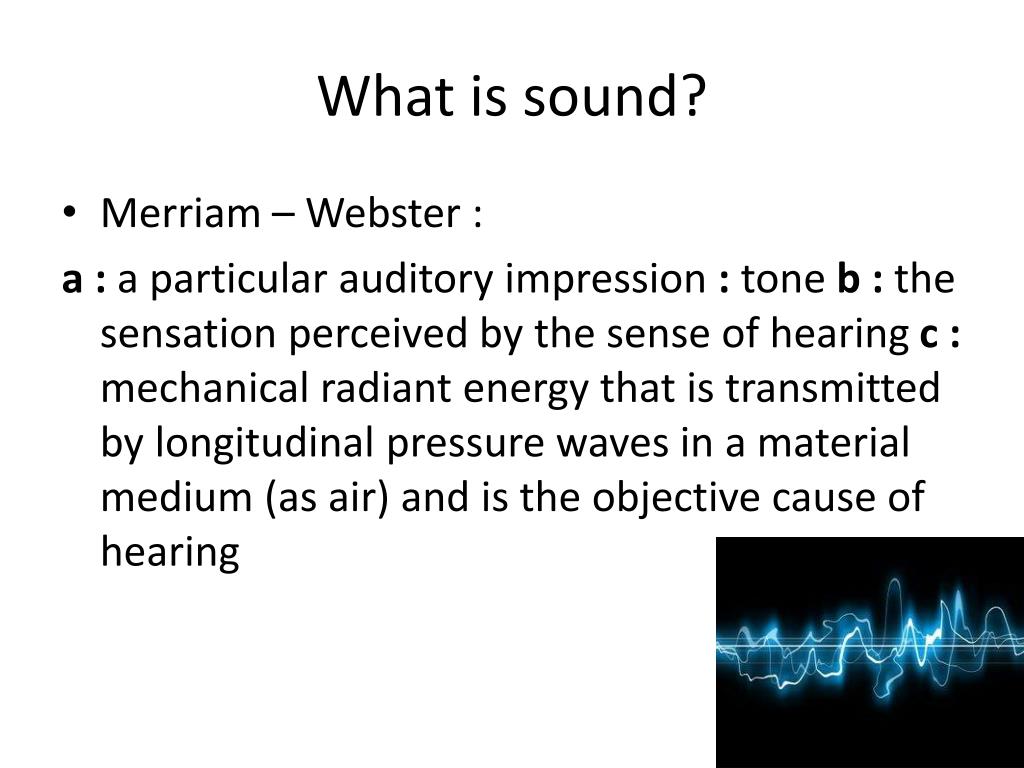 What is sound?

• Merriam – Webster :

a : a particular auditory impression : tone b : the sensation perceived by the sense of hearing c : mechanical radiant energy that is transmitted by longitudinal pressure waves in a material medium (as air) and is the objective cause of hearing